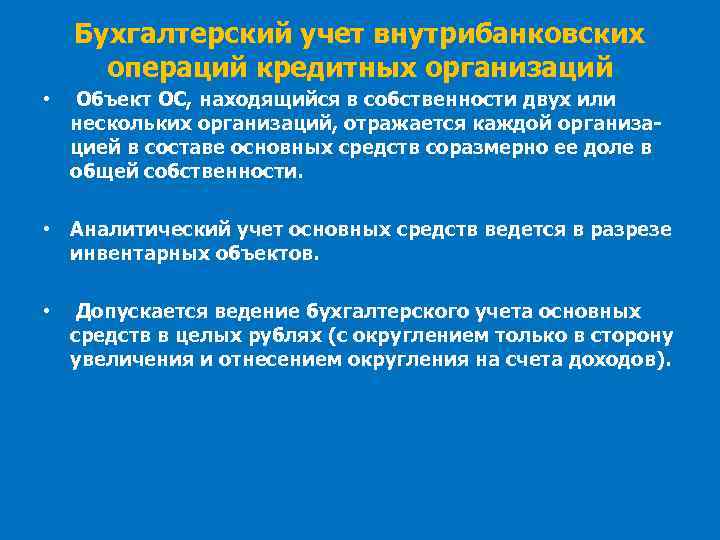 Бухгалтерский учет внутрибанковских операций кредитных организаций

• Объект ОС, находящийся в собственности двух или нескольких организаций, отражается каждой организацией в составе основных средств соразмерно ее доле в общей собственности.

• Аналитический учет основных средств ведется в разрезе инвентарных объектов.

• Допускается ведение бухгалтерского учета основных средств в целых рублях (с округлением только в сторону увеличения и отнесением округления на счета доходов).